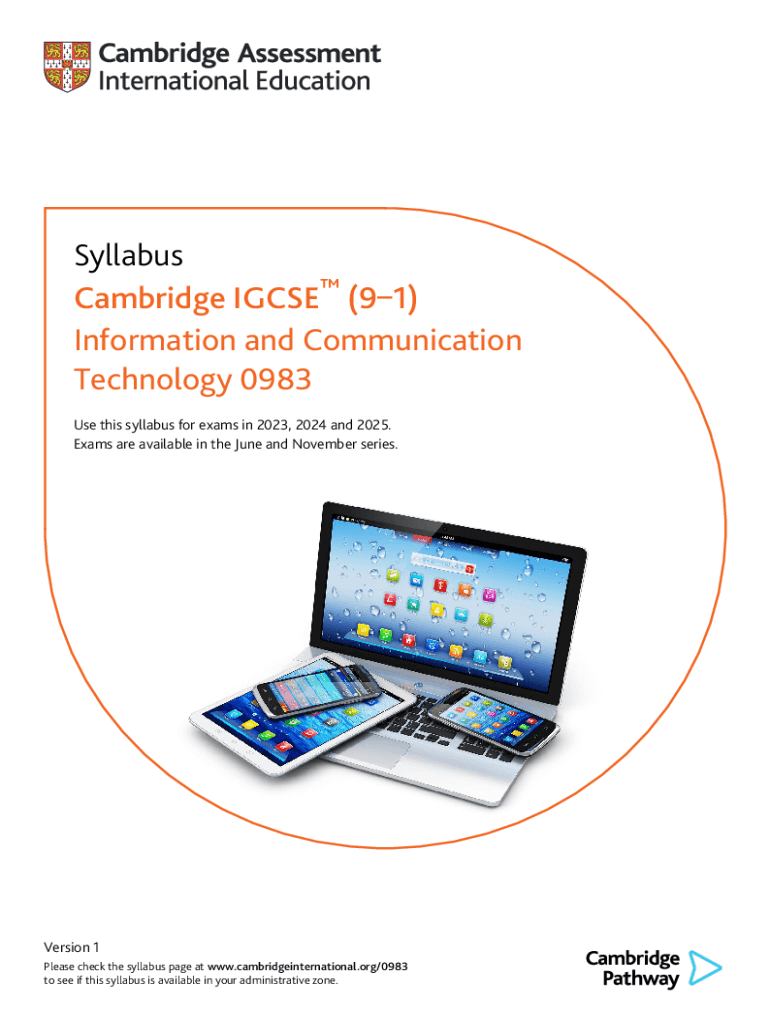 Cambridge Assessment
International Education

Syllabus
Cambridge IGCSE™ (9–1)
Information and Communication Technology 0983

Use this syllabus for exams in 2023, 2024 and 2025.
Exams are available in the June and November series.

Version 1
Please check the syllabus page at www.cambridgeinternational.org/0983 to see if this syllabus is available in your administrative zone.

Cambridge Pathway